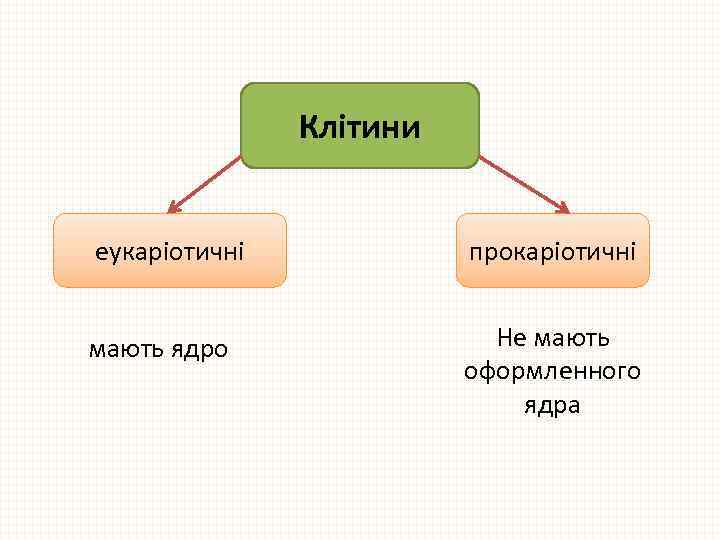 Клітини

еукаріотичні

прокаріотичні

мають ядро

Не мають оформленного ядра